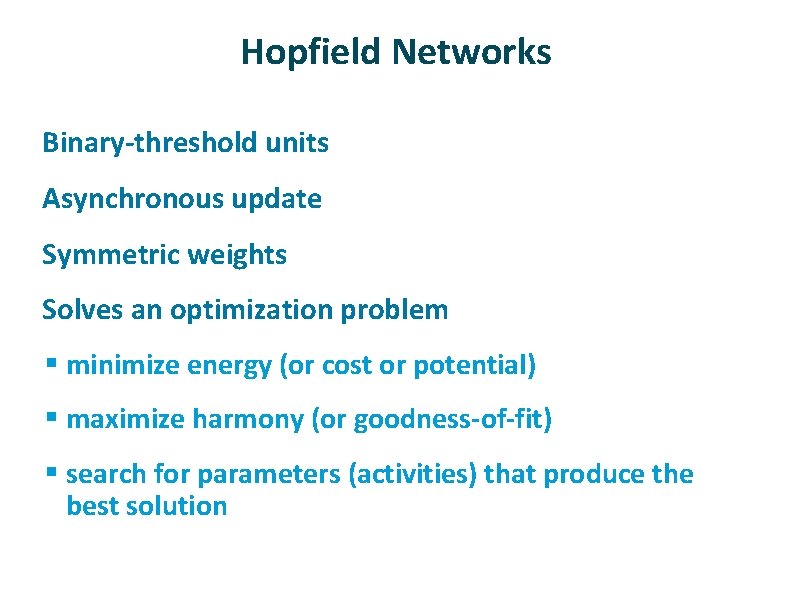 Hopfield Networks

Binary-threshold units

Asynchronous update

Symmetric weights

Solves an optimization problem

▪ minimize energy (or cost or potential)

▪ maximize harmony (or goodness-of-fit)

▪ search for parameters (activities) that produce the best solution